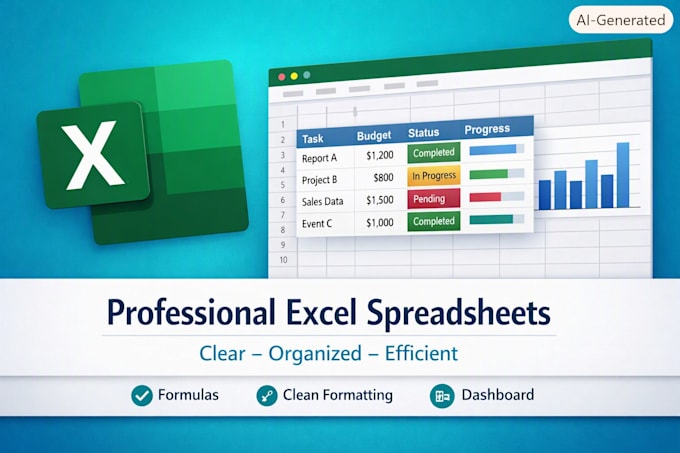 AI-Generated

X

1
2
3
4
5
6
7
8
9
10

| Task | Budget | Status | Progress |
|---|---|---|---|
| Report A | $1,200 | Completed | |
| Project B | $800 | In Progress | |
| Sales Data | $1,500 | Pending | |
| Event C | $1,000 | Completed | |

Professional Excel Spreadsheets

Clear – Organized – Efficient

Formulas Clean Formatting Dashboard